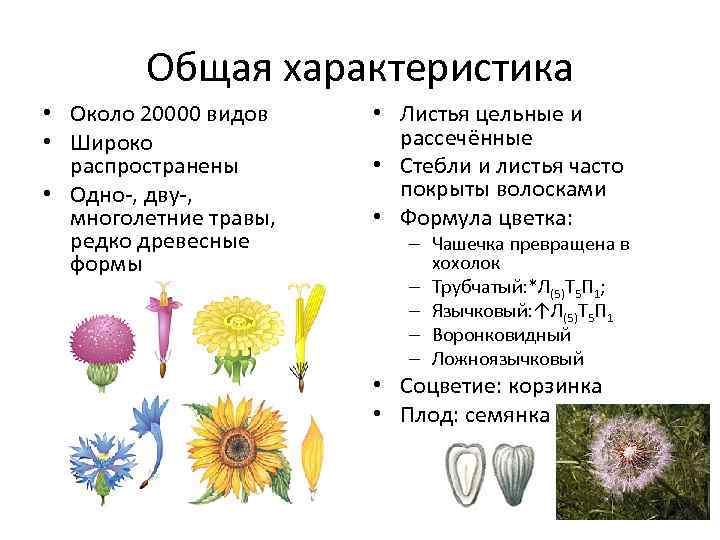 Общая характеристика

• Около 20000 видов
• Широко распространены
• Одно-, дву-, многолетние травы, редко древесные формы

• Листья цельные и рассечённые
• Стебли и листья часто покрыты волосками
• Формула цветка:
– Чашечка превращена в хохолок
– Трубчатый:$*Л_{(5)}Т_5П_1$;
– Язычковый:$\uparrow Л_{(5)}Т_5П_1$
– Воронковидный
– Ложноязычковый
• Соцветие: корзинка
• Плод: семянка